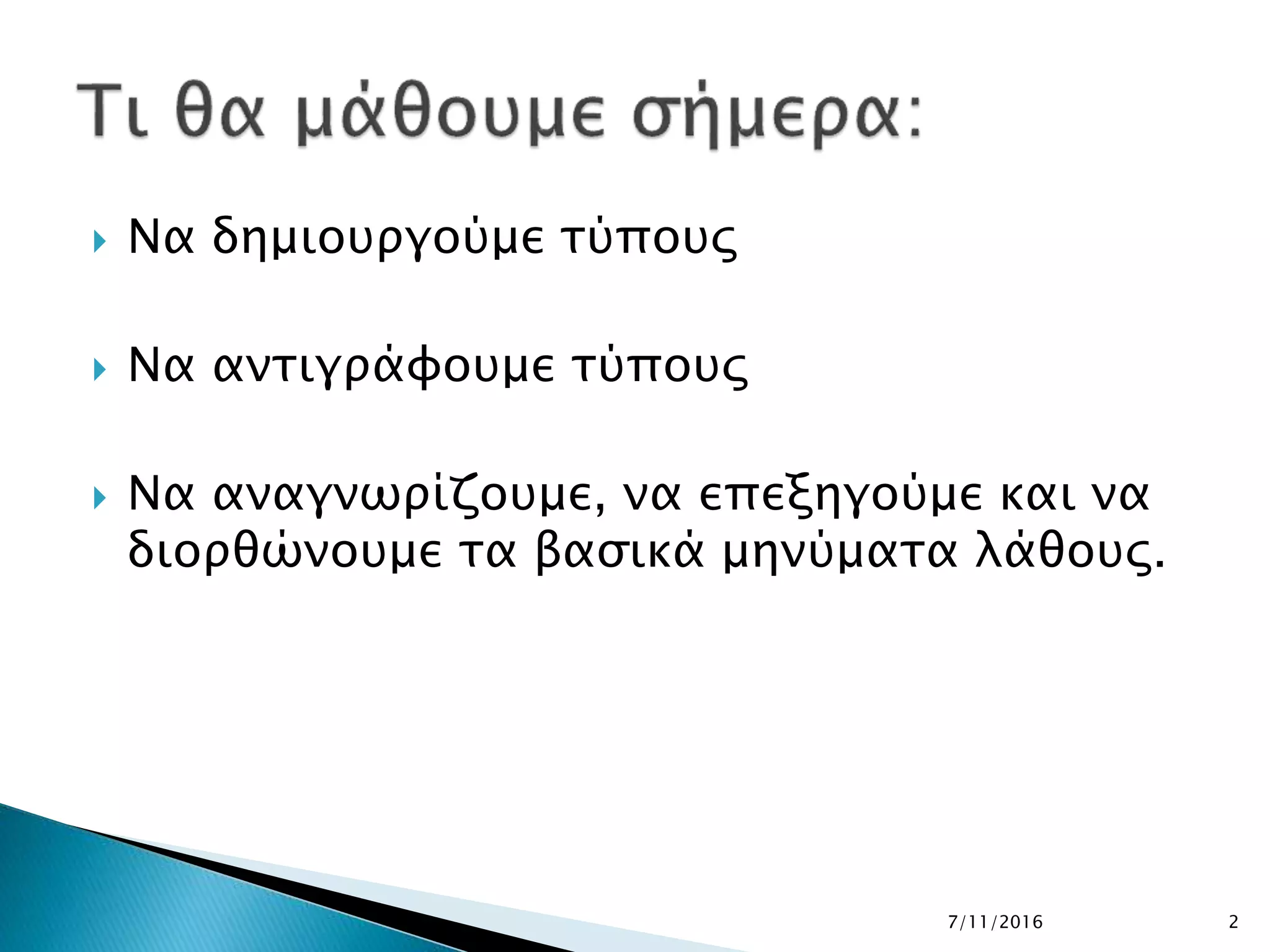 Τι θα μάθουμε σήμερα:

Να δημιουργούμε τύπους

Να αντιγράφουμε τύπους

Να αναγνωρίζουμε, να επεξηγούμε και να διορθώνουμε τα βασικά μηνύματα λάθους.

7/11/2016

2